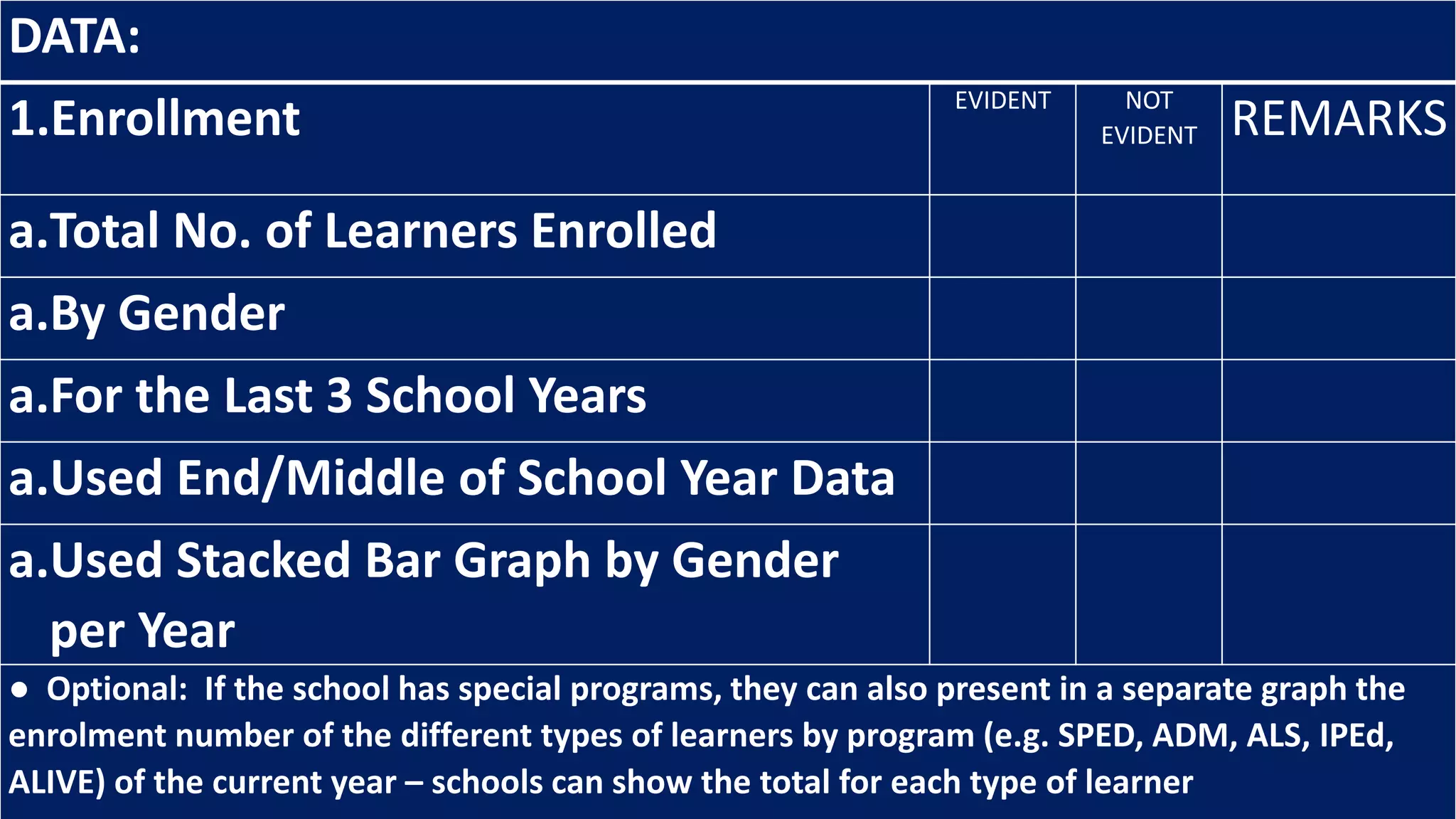 DATA:

| 1.Enrollment | EVIDENT | NOT EVIDENT | REMARKS |
|---|---|---|---|
| a.Total No. of Learners Enrolled | | | |
| a.By Gender | | | |
| a.For the Last 3 School Years | | | |
| a.Used End/Middle of School Year Data | | | |
| a.Used Stacked Bar Graph by Gender per Year | | | |

● Optional: If the school has special programs, they can also present in a separate graph the enrolment number of the different types of learners by program (e.g. SPED, ADM, ALS, IPEd, ALIVE) of the current year – schools can show the total for each type of learner